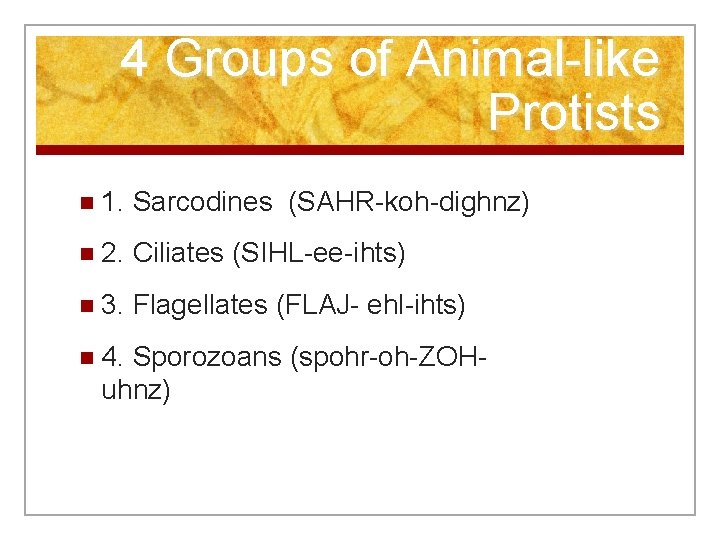 4 Groups of Animal-like Protists

1. Sarcodines (SAHR-koh-dighnz)

2. Ciliates (SIHL-ee-ihts)

3. Flagellates (FLAJ- ehl-ihts)

4. Sporozoans (spohr-oh-ZOH-uhnz)